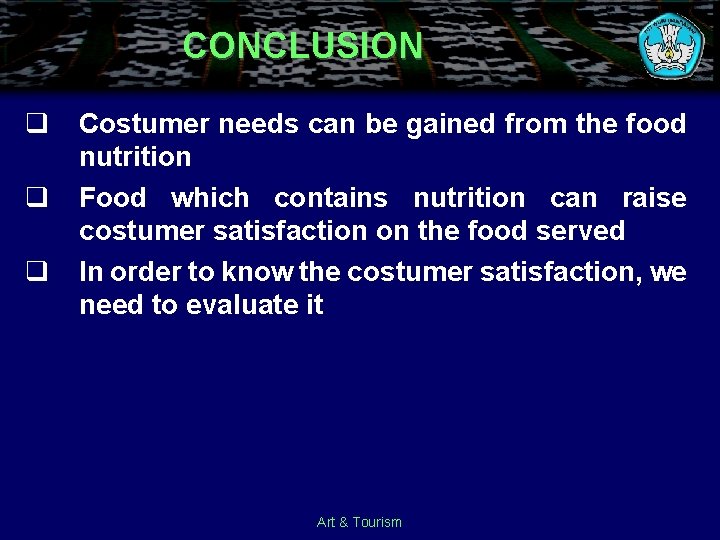 CONCLUSION

❑ Costumer needs can be gained from the food nutrition

❑ Food which contains nutrition can raise costumer satisfaction on the food served

❑ In order to know the costumer satisfaction, we need to evaluate it

Art & Tourism